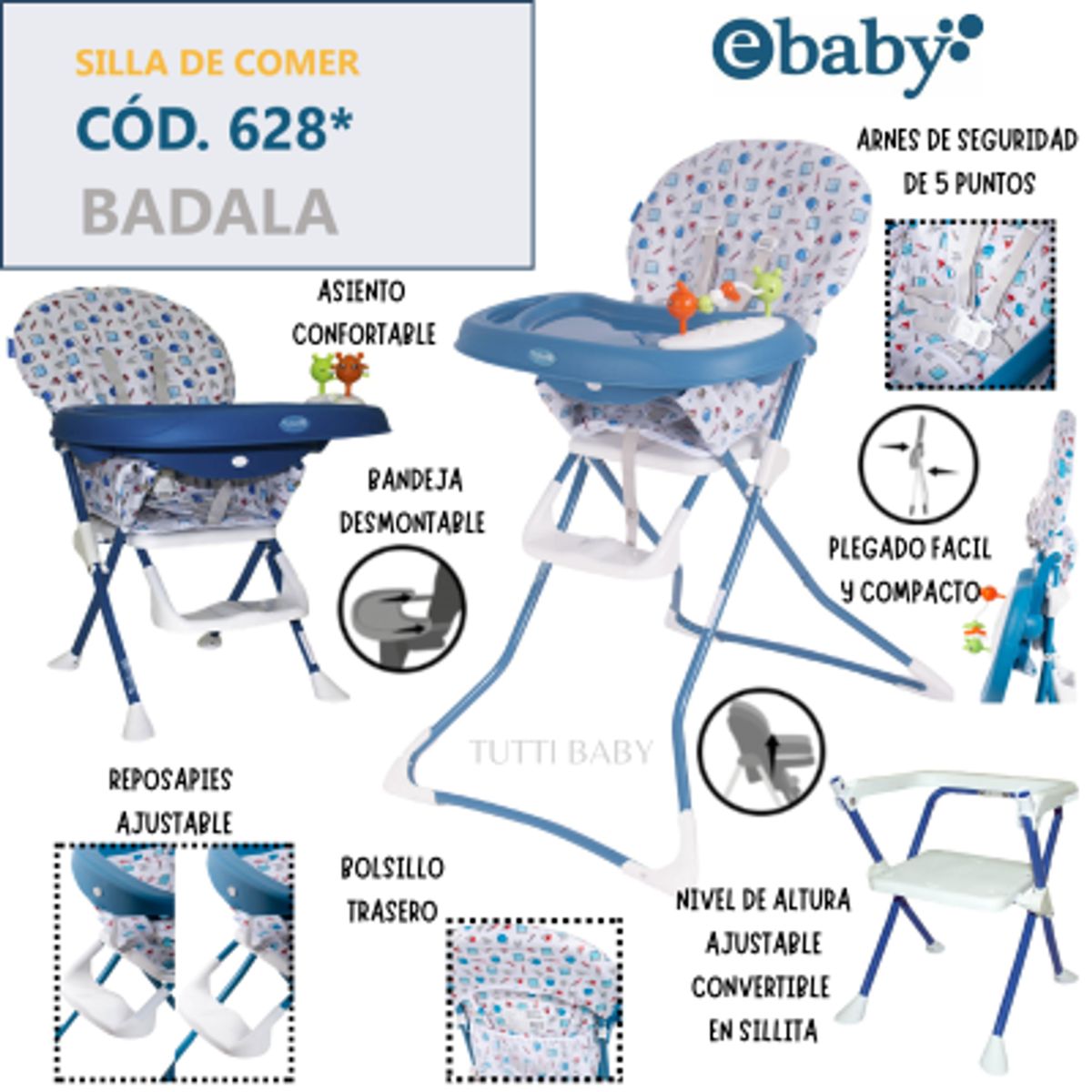 SILLA DE COMER
CÓD. 628*
BADALA

ebaby

ARNES DE SEGURIDAD DE 5 PUNTOS

ASIENTO CONFORTABLE

BANDEJA DESMONTABLE

PLEGADO FACIL Y COMPACTO

TUTTI BABY

REPOSAPIES AJUSTABLE

BOLSILLO TRASERO

NIVEL DE ALTURA AJUSTABLE

CONVERTIBLE EN SILLITA